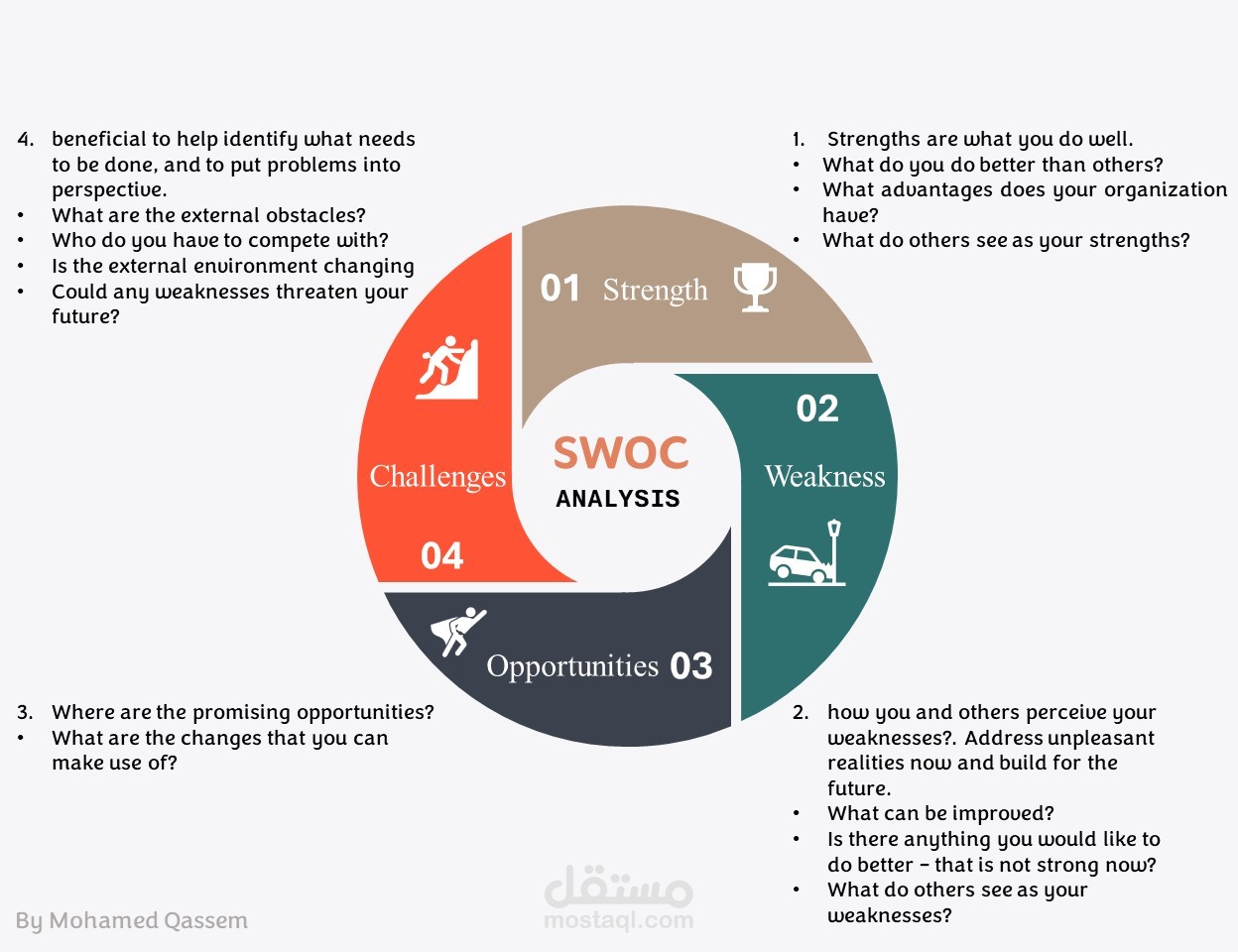 4. beneficial to help identify what needs to be done, and to put problems into perspective.
• What are the external obstacles?
• Who do you have to compete with?
• Is the external environment changing
• Could any weaknesses threaten your future?

1. Strengths are what you do well.
• What do you do better than others?
• What advantages does your organization have?
• What do others see as your strengths?

01 Strength

02 Weakness

SWOC
ANALYSIS

Challenges
04

Opportunities 03

3. Where are the promising opportunities?
• What are the changes that you can make use of?

2. how you and others perceive your weaknesses?. Address unpleasant realities now and build for the future.
• What can be improved?
• Is there anything you would like to do better – that is not strong now?
• What do others see as your weaknesses?

By Mohamed Qassem

مستقل
mostaql.com